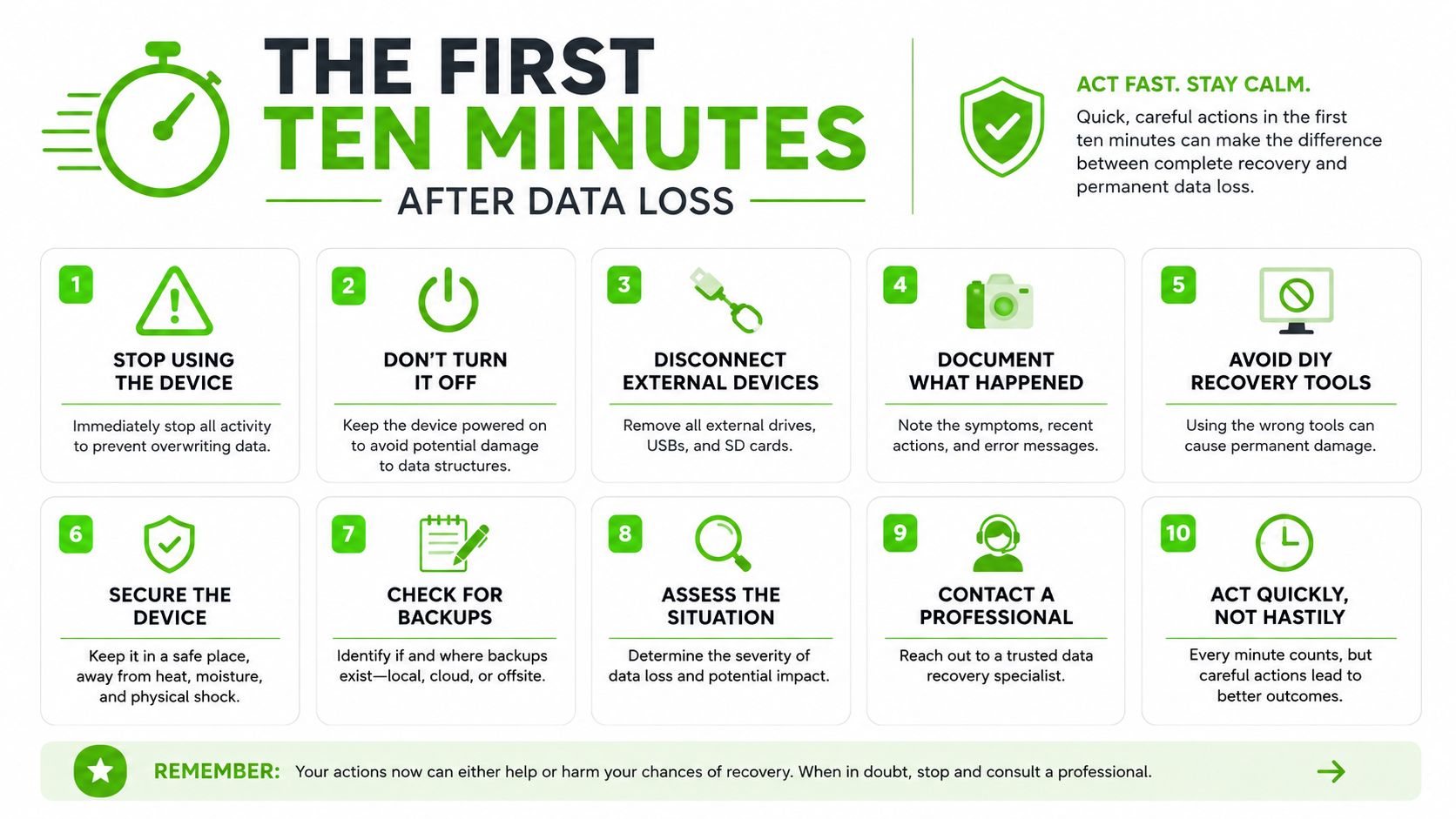 THE FIRST TEN MINUTES AFTER DATA LOSS

ACT FAST. STAY CALM.

Quick, careful actions in the first ten minutes can make the difference between complete recovery and permanent data loss.

1
STOP USING THE DEVICE
Immediately stop all activity to prevent overwriting data.

2
DON'T TURN IT OFF
Keep the device powered on to avoid potential damage to data structures.

3
DISCONNECT EXTERNAL DEVICES
Remove all external drives, USBs, and SD cards.

4
DOCUMENT WHAT HAPPENED
Note the symptoms, recent actions, and error messages.

5
AVOID DIY RECOVERY TOOLS
Using the wrong tools can cause permanent damage.

6
SECURE THE DEVICE
Keep it in a safe place, away from heat, moisture, and physical shock.

7
CHECK FOR BACKUPS
Identify if and where backups exist—local, cloud, or offsite.

8
ASSESS THE SITUATION
Determine the severity of data loss and potential impact.

9
CONTACT A PROFESSIONAL
Reach out to a trusted data recovery specialist.

10
ACT QUICKLY, NOT HASTILY
Every minute counts, but careful actions lead to better outcomes.

REMEMBER: Your actions now can either help or harm your chances of recovery. When in doubt, stop and consult a professional.